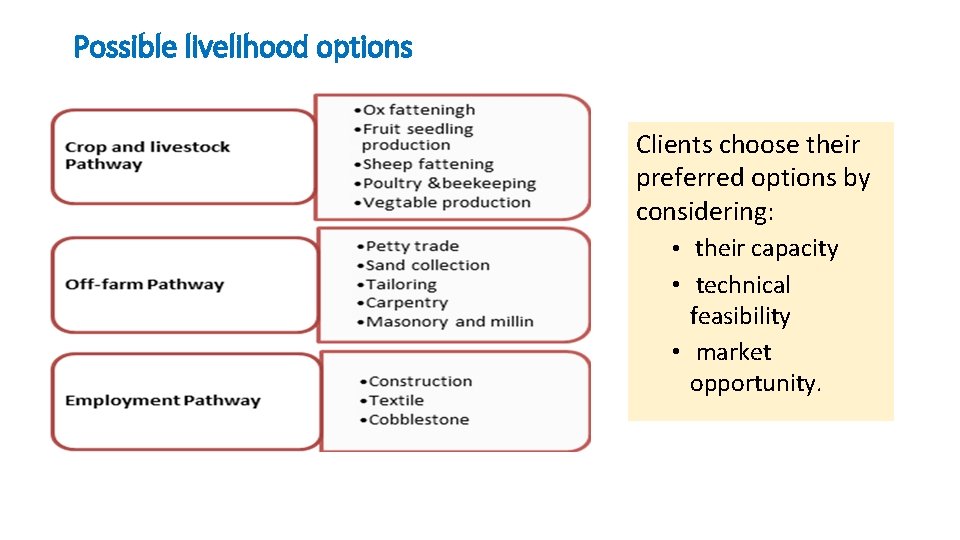 Possible livelihood options

Crop and livestock Pathway

•Ox fatteningh
•Fruit seedling production
•Sheep fattening
•Poultry &beekeeping
•Vegtable production

Off-farm Pathway

•Petty trade
•Sand collection
•Tailoring
•Carpentry
•Masonory and millin

Employment Pathway

•Construction
•Textile
•Cobblestone

Clients choose their preferred options by considering:

• their capacity
• technical feasibility
• market opportunity.